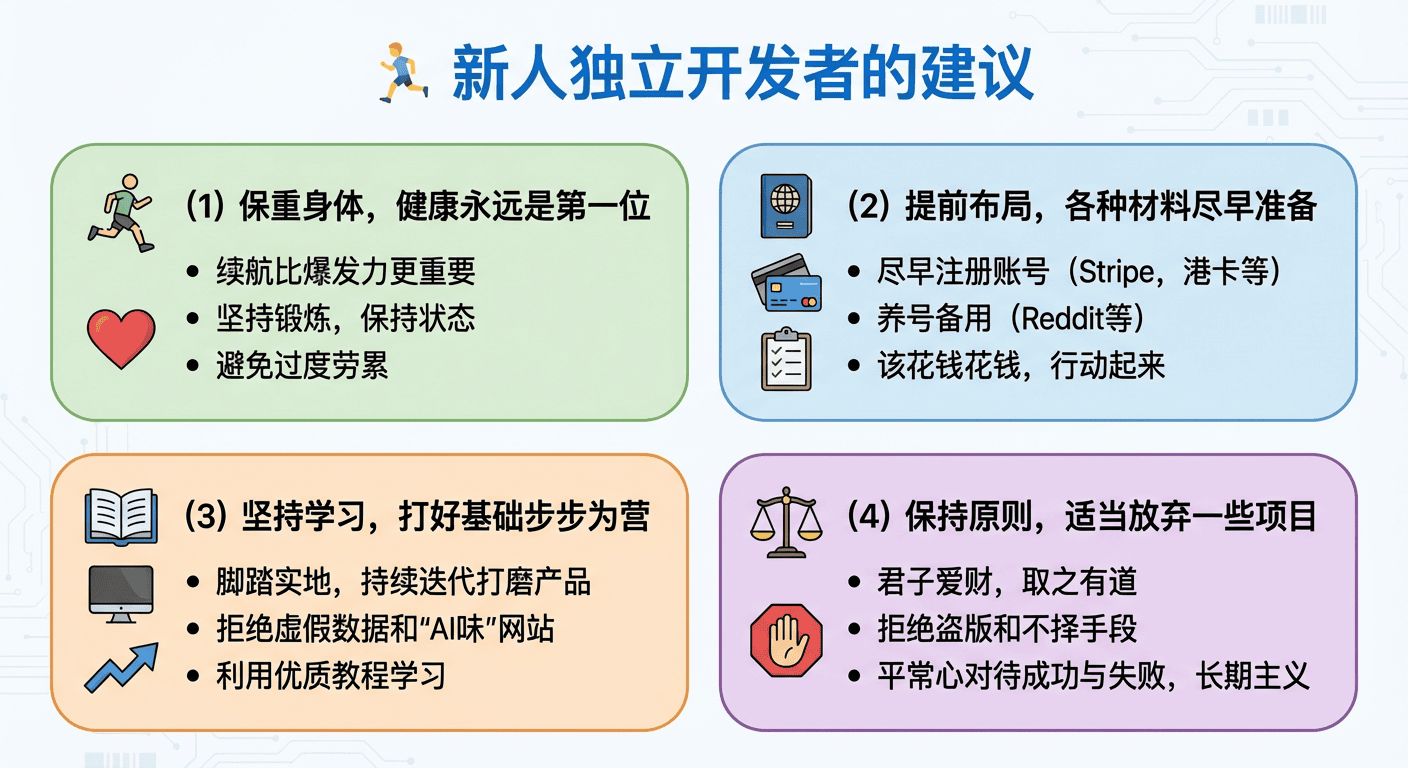 新人独立开发者的建议

(1) 保重身体，健康永远是第一位
• 续航比爆发力更重要
• 坚持锻炼，保持状态
• 避免过度劳累

(2) 提前布局，各种材料尽早准备
• 尽早注册账号（Stripe，港卡等）
• 养号备用（Reddit等）
• 该花钱花钱，行动起来

(3) 坚持学习，打好基础步步为营
• 脚踏实地，持续迭代打磨产品
• 拒绝虚假数据和“AI味”网站
• 利用优质教程学习

(4) 保持原则，适当放弃一些项目
• 君子爱财，取之有道
• 拒绝盗版和不择手段
• 平常心对待成功与失败，长期主义